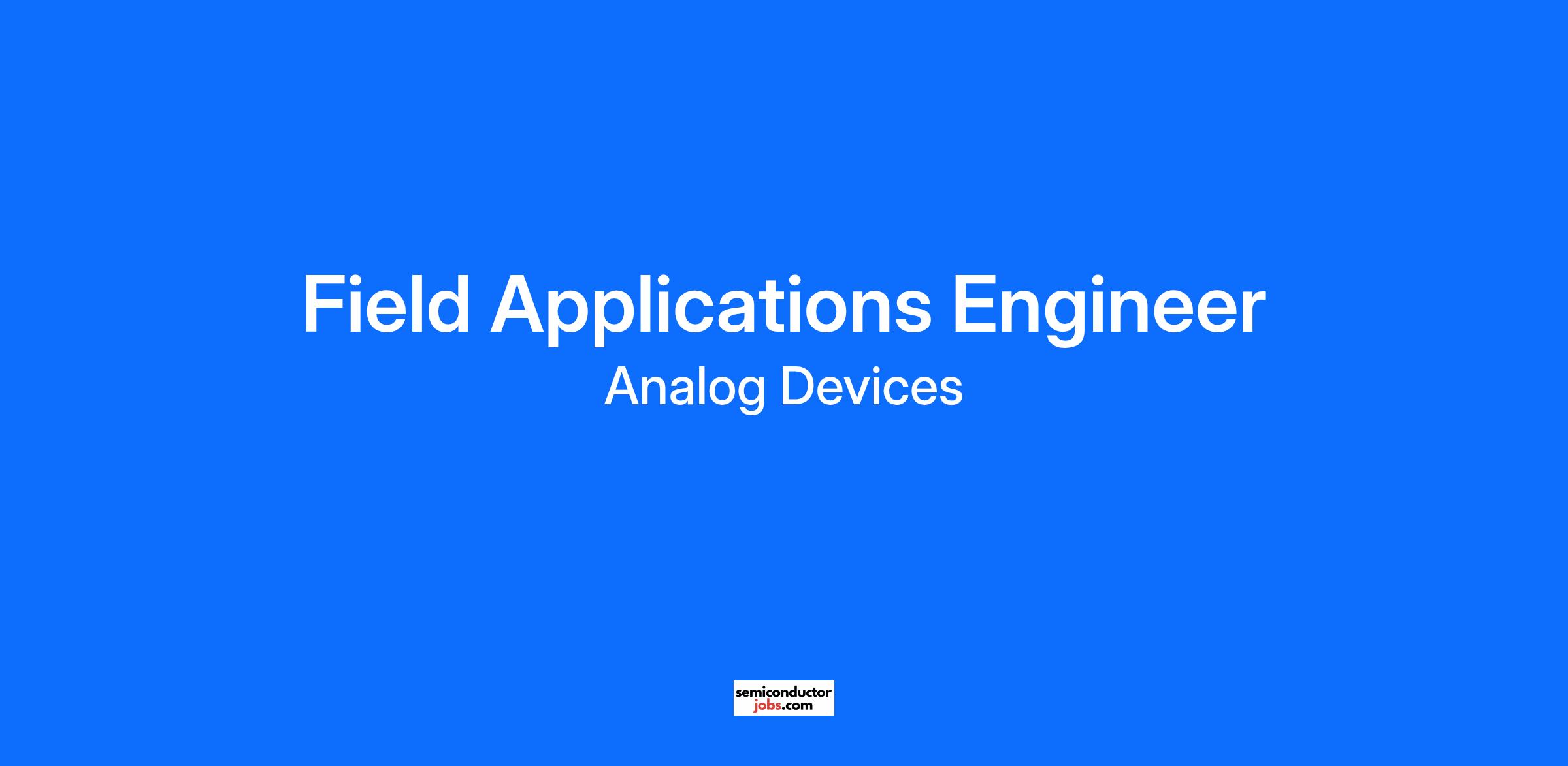 Field Applications Engineer
Analog Devices

semiconductor
jobs.com